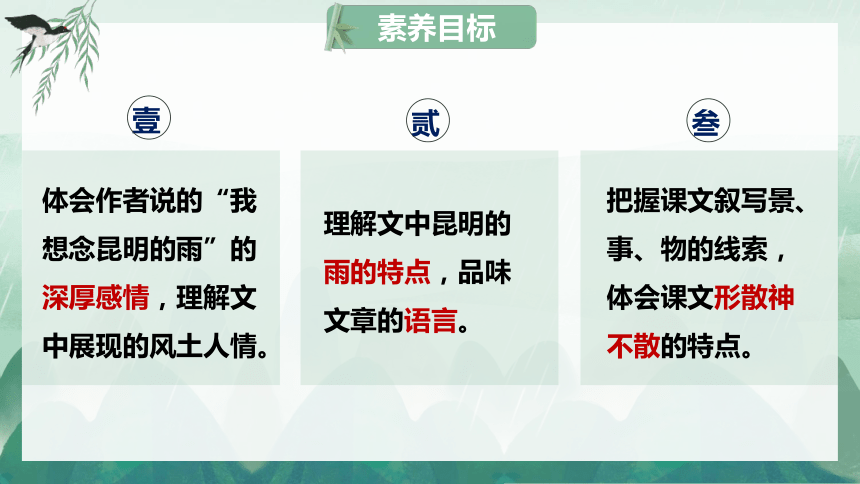 素养目标

壹

体会作者说的“我想念昆明的雨”的深厚感情，理解文中展现的风土人情。

贰

理解文中昆明的雨的特点，品味文章的语言。

叁

把握课文叙写景、事、物的线索，体会课文形散神不散的特点。